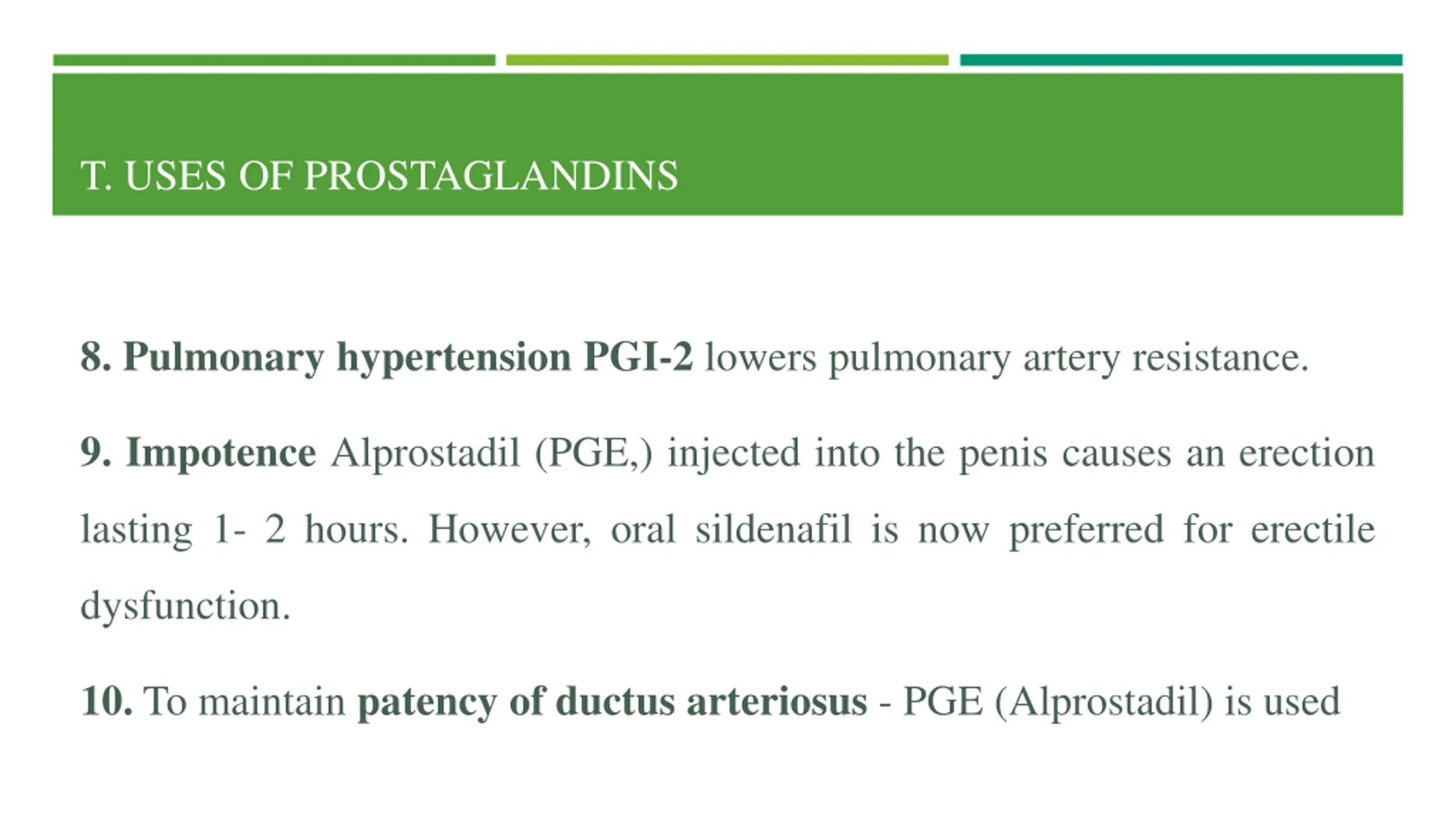 T. USES OF PROSTAGLANDINS

8. Pulmonary hypertension PGI-2 lowers pulmonary artery resistance.

9. Impotence Alprostadil (PGE,) injected into the penis causes an erection lasting 1- 2 hours. However, oral sildenafil is now preferred for erectile dysfunction.

10. To maintain patency of ductus arteriosus - PGE (Alprostadil) is used